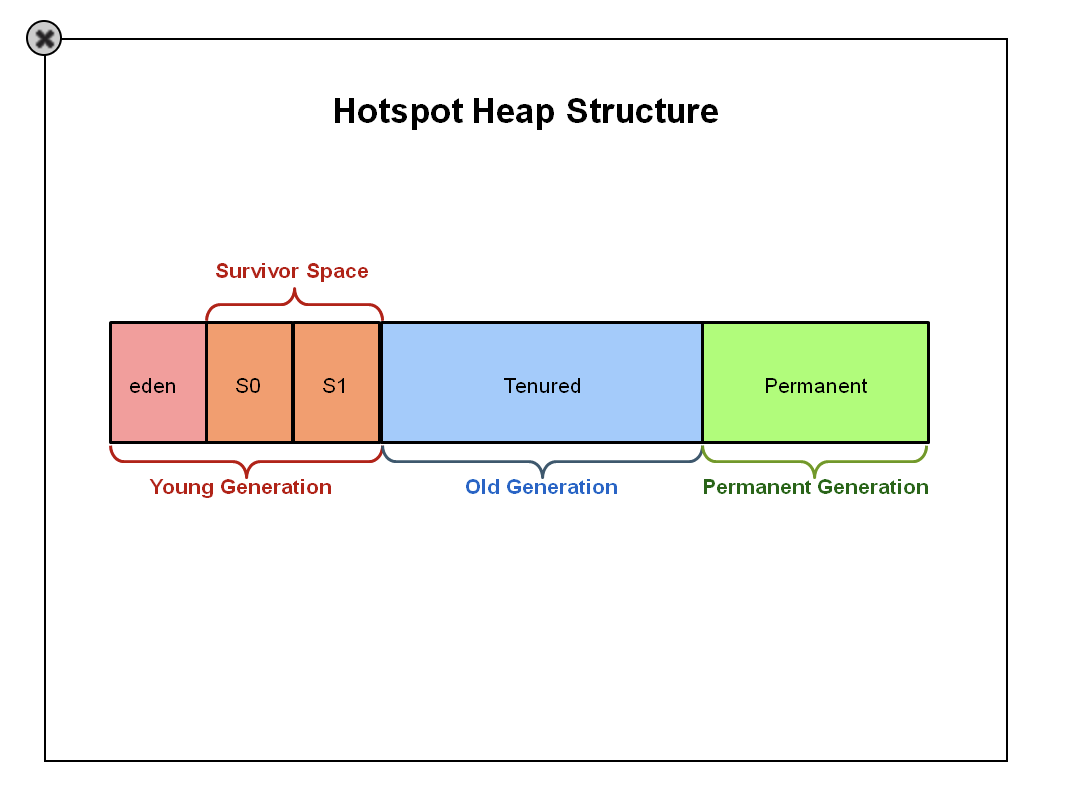 Hotspot Heap Structure

Survivor Space

eden

S0

S1

Tenured

Permanent

Young Generation

Old Generation

Permanent Generation